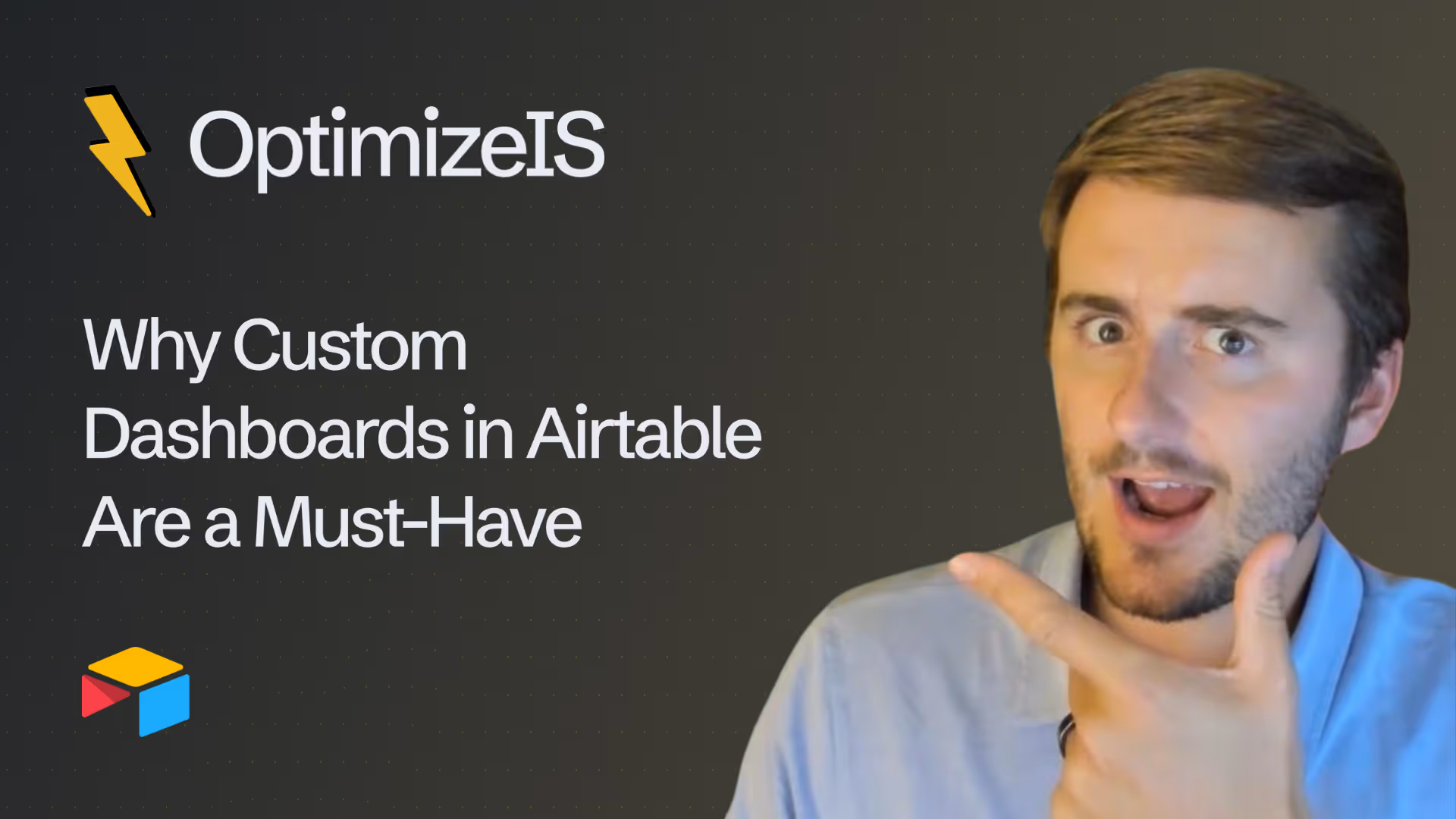 OptimizeIS

Why Custom Dashboards in Airtable Are a Must-Have